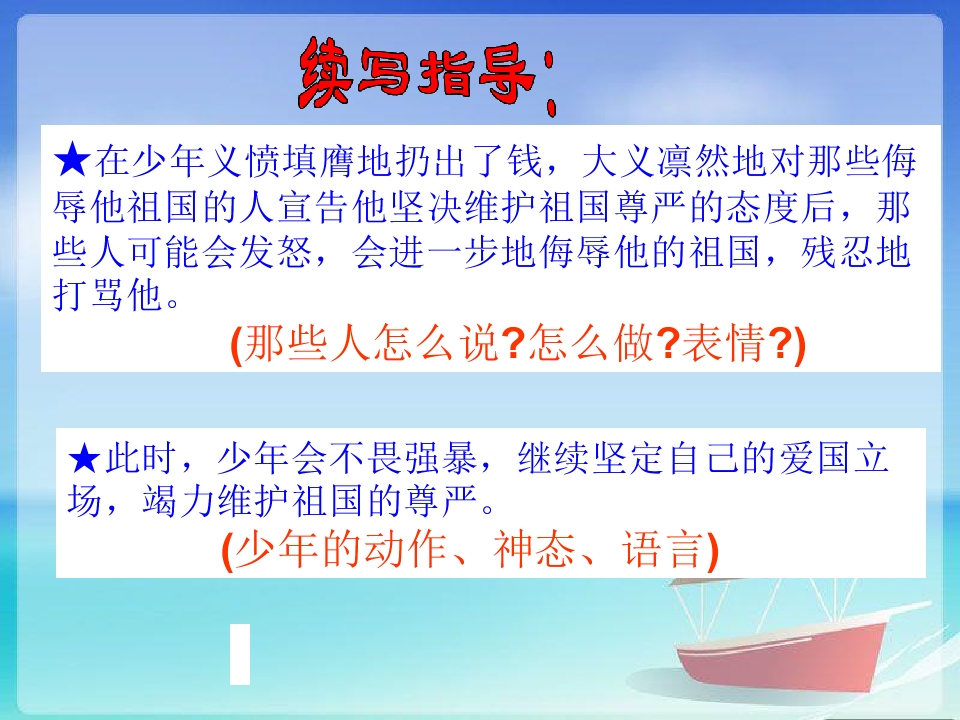 续写指导:

★在少年义愤填膺地扔出了钱，大义凛然地对那些侮辱他祖国的人宣告他坚决维护祖国尊严的态度后，那些人可能会发怒，会进一步地侮辱他的祖国，残忍地打骂他。

(那些人怎么说?怎么做?表情?)

★此时，少年会不畏强暴，继续坚定自己的爱国立场，竭力维护祖国的尊严。

(少年的动作、神态、语言)